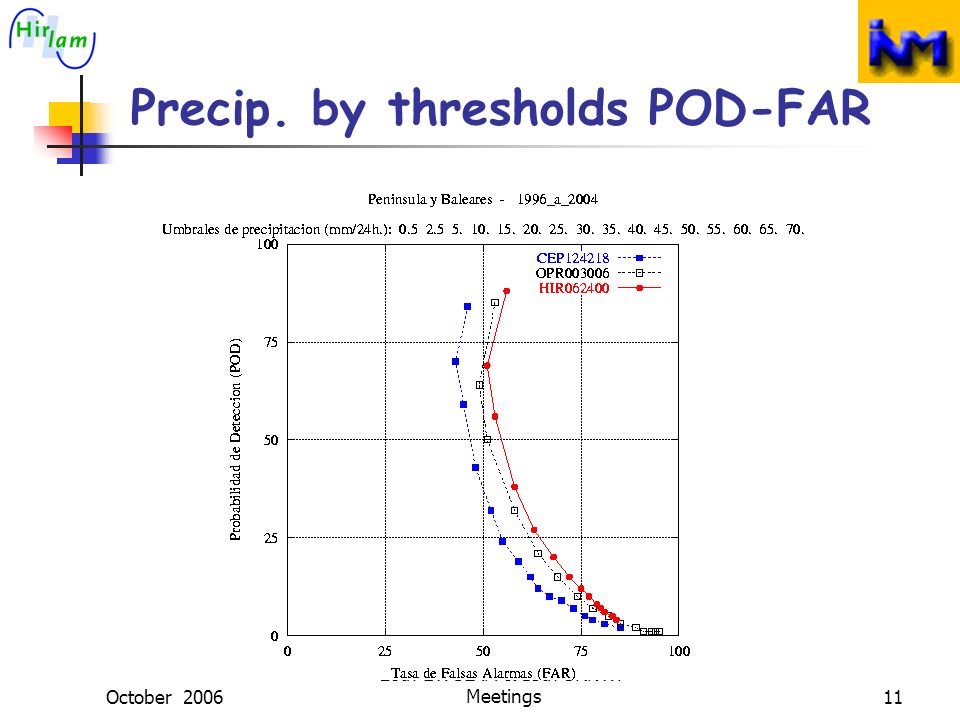 Hirlam

INM

Precip. by thresholds POD-FAR

Peninsula y Baleares - 1996_a_2004

Umbrales de precipitacion (mm/24h.): 0.5 2.5 5. 10. 15. 20. 25. 30. 35. 40. 45. 50. 55. 60. 65. 70.

CEP124218
OPR003006
HIR062400

Probabilidad de Deteccion (POD)

100
75
50
25
0

0 25 50 75 100

Tasa de Falsas Alarmas (FAR)

October 2006

Meetings

11